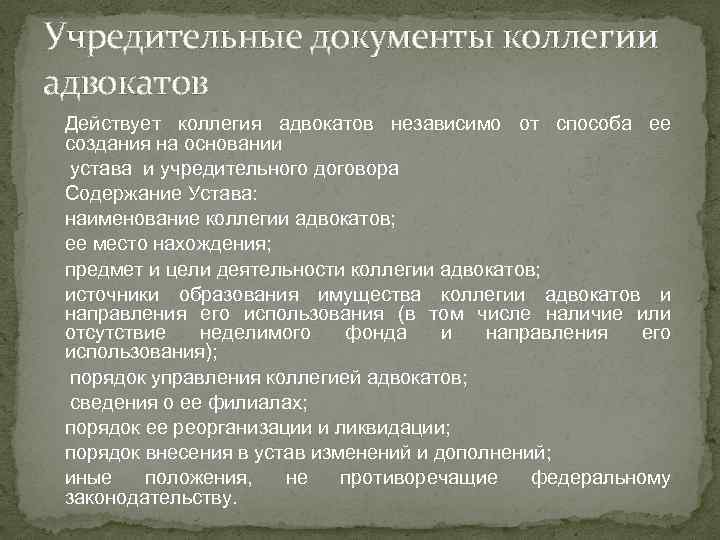 Учредительные документы коллегии адвокатов

Действует коллегия адвокатов независимо от способа ее создания на основании

устава и учредительного договора

Содержание Устава:

наименование коллегии адвокатов;

ее место нахождения;

предмет и цели деятельности коллегии адвокатов;

источники образования имущества коллегии адвокатов и направления его использования (в том числе наличие или отсутствие неделимого фонда и направления его использования);

порядок управления коллегией адвокатов;

сведения о ее филиалах;

порядок ее реорганизации и ликвидации;

порядок внесения в устав изменений и дополнений;

иные положения, не противоречащие федеральному законодательству.